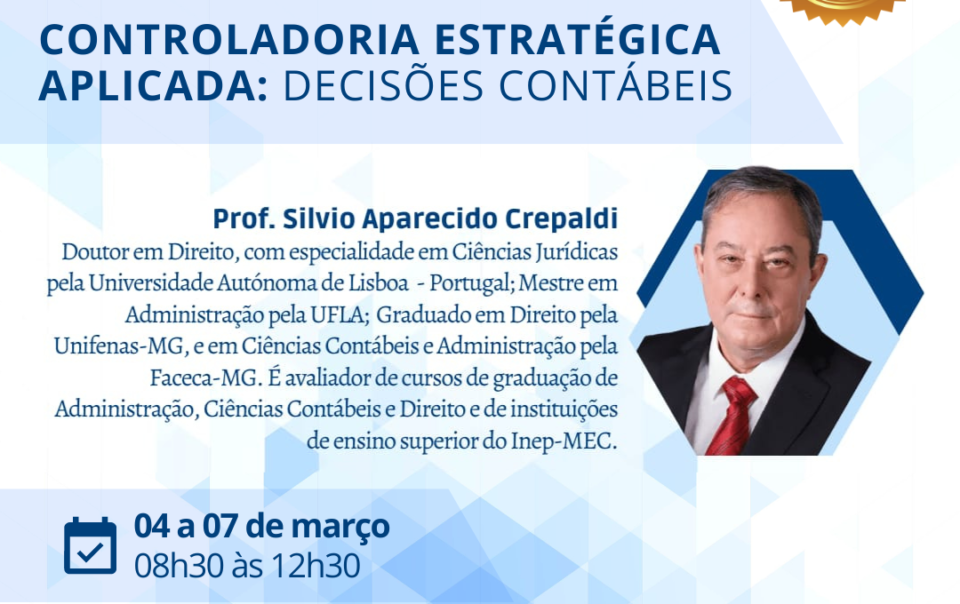 CONTROLADORIA ESTRATÉGICA APLICADA: DECISÕES CONTÁBEIS

Prof. Silvio Aparecido Crepaldi
Doutor em Direito, com especialidade em Ciências Jurídicas pela Universidade Autónoma de Lisboa - Portugal; Mestre em Administração pela UFLA; Graduado em Direito pela Unifenas-MG, e em Ciências Contábeis e Administração pela Faceca-MG. É avaliador de cursos de graduação de Administração, Ciências Contábeis e Direito e de instituições de ensino superior do Inep-MEC.

04 a 07 de março
08h30 às 12h30